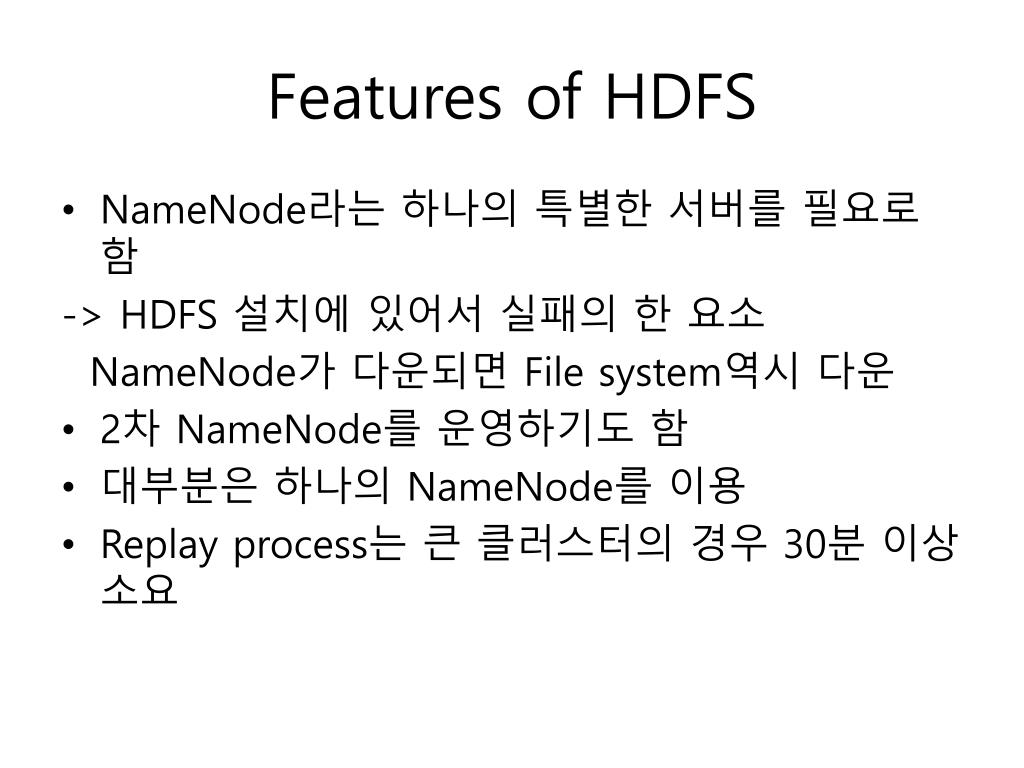 Features of HDFS

• NameNode라는 하나의 특별한 서버를 필요로 함

-> HDFS 설치에 있어서 실패의 한 요소

NameNode가 다운되면 File system역시 다운

• 2차 NameNode를 운영하기도 함

• 대부분은 하나의 NameNode를 이용

• Replay process는 큰 클러스터의 경우 30분 이상 소요